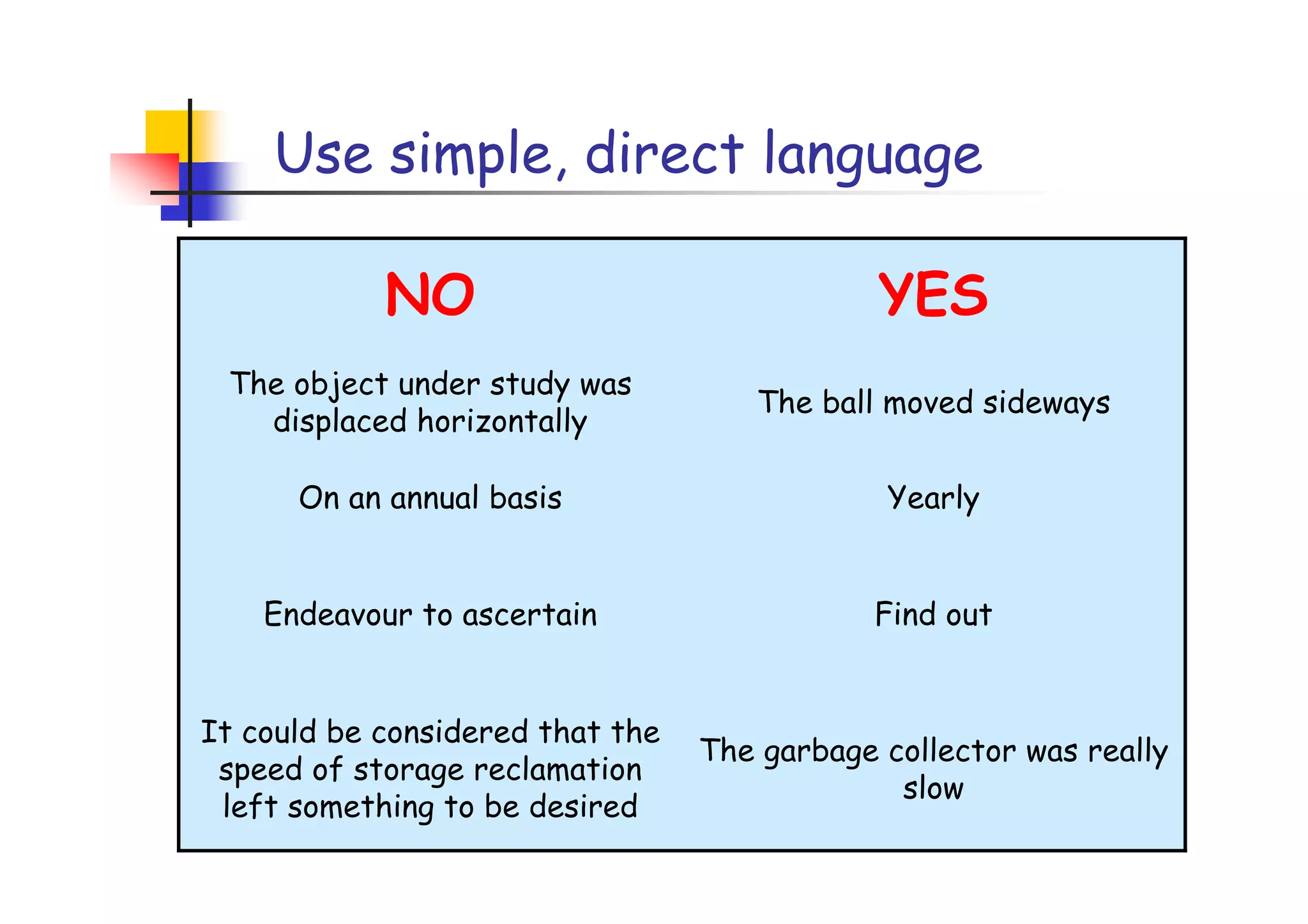 Use simple, direct language

| NO | YES |
|---|---|
| The object under study was displaced horizontally | The ball moved sideways |
| On an annual basis | Yearly |
| Endeavour to ascertain | Find out |
| It could be considered that the speed of storage reclamation left something to be desired | The garbage collector was really slow |